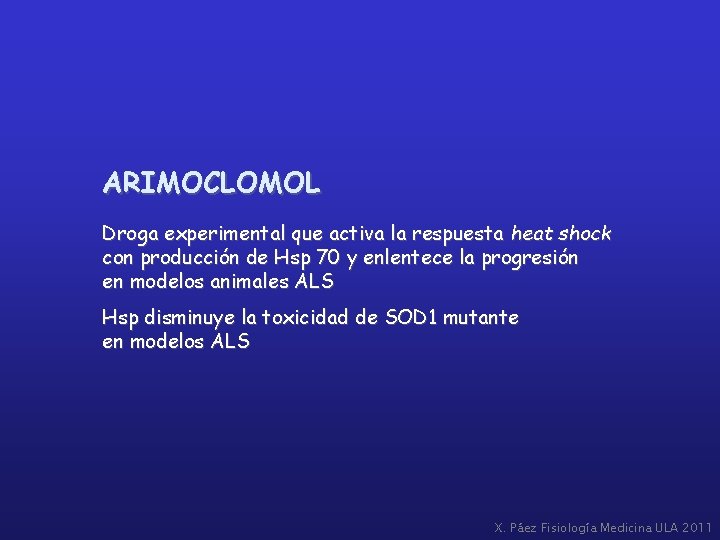 ARIMOCLOMOL

Droga experimental que activa la respuesta heat shock con producción de Hsp 70 y enlentece la progresión en modelos animales ALS

Hsp disminuye la toxicidad de SOD1 mutante en modelos ALS

X. Páez Fisiología Medicina ULA 2011